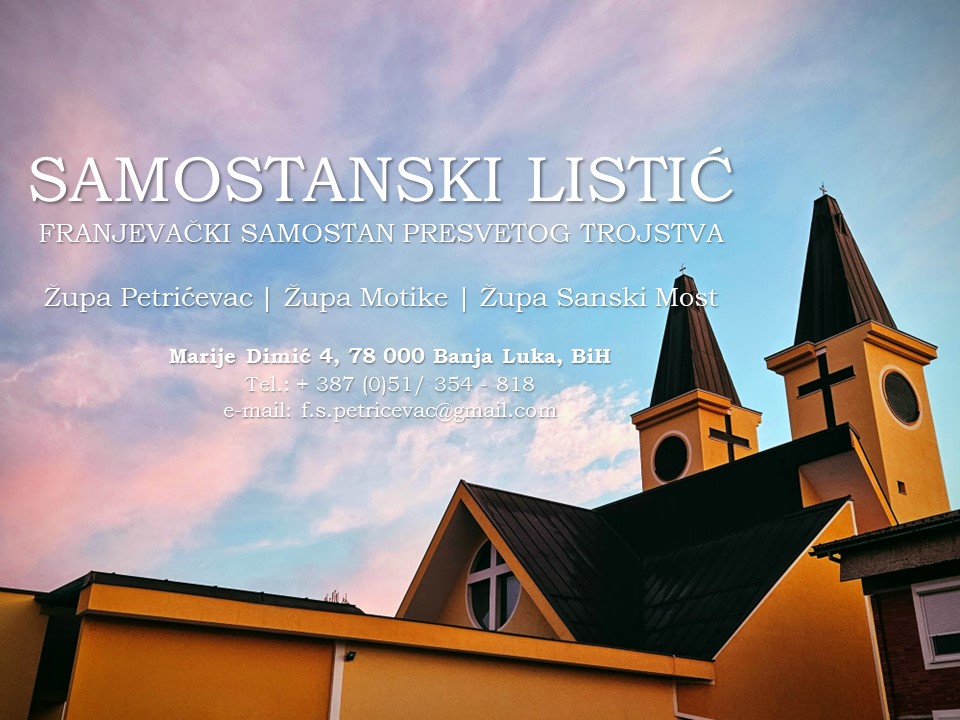 SAMOSTANSKI LISTIĆ
FRANJEVAČKI SAMOSTAN PRESVETOG TROJSTVA

Župa Petrićevac | Župa Motike | Župa Sanski Most

Marije Dimić 4, 78 000 Banja Luka, BiH
Tel.: + 387 (0)51/ 354 - 818
e-mail: f.s.petricevac@gmail.com